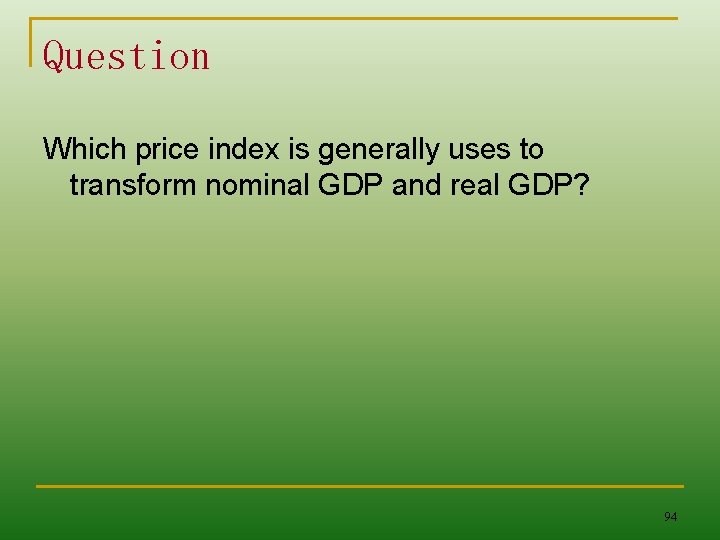 Question

Which price index is generally uses to transform nominal GDP and real GDP?

94